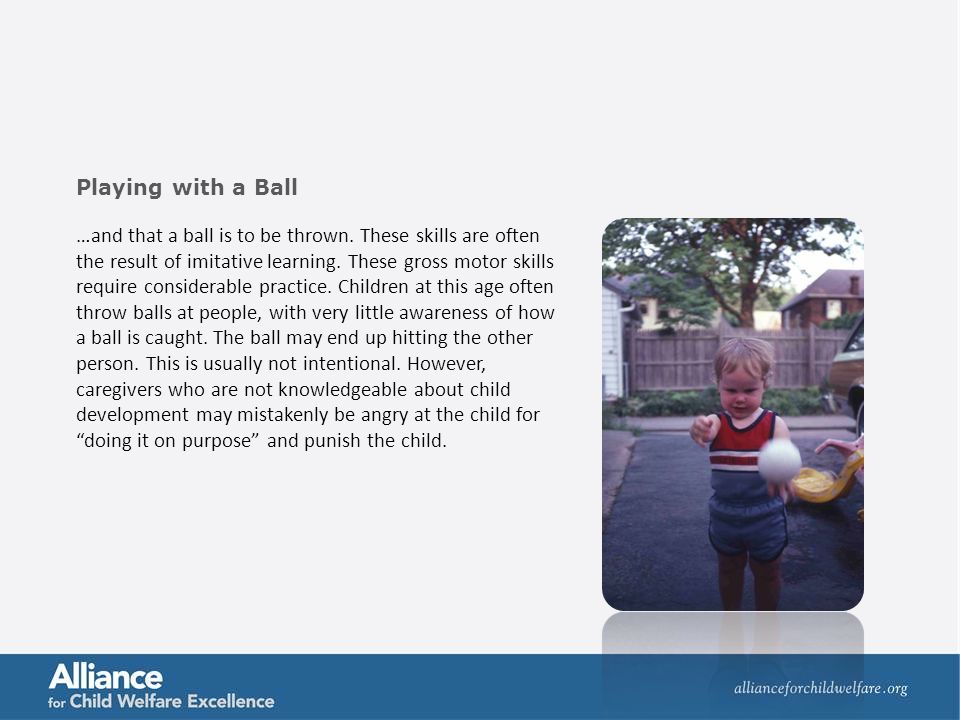 Playing with a Ball

…and that a ball is to be thrown. These skills are often the result of imitative learning. These gross motor skills require considerable practice. Children at this age often throw balls at people, with very little awareness of how a ball is caught. The ball may end up hitting the other person. This is usually not intentional. However, caregivers who are not knowledgeable about child development may mistakenly be angry at the child for “doing it on purpose” and punish the child.

Alliance for Child Welfare Excellence

allianceforchildwelfare.org